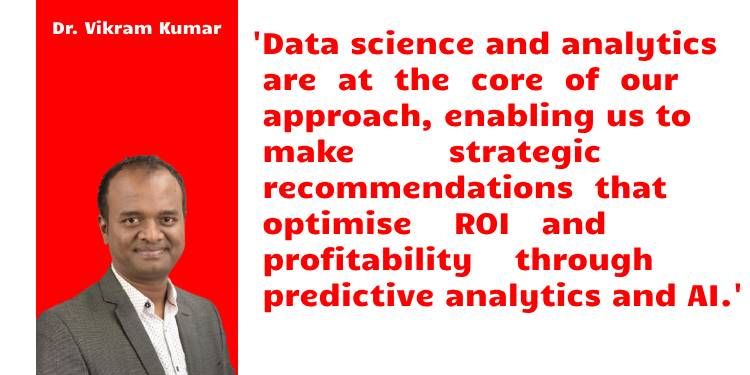 Dr. Vikram Kumar

'Data science and analytics are at the core of our approach, enabling us to make strategic recommendations that optimise ROI and profitability through predictive analytics and AI.'